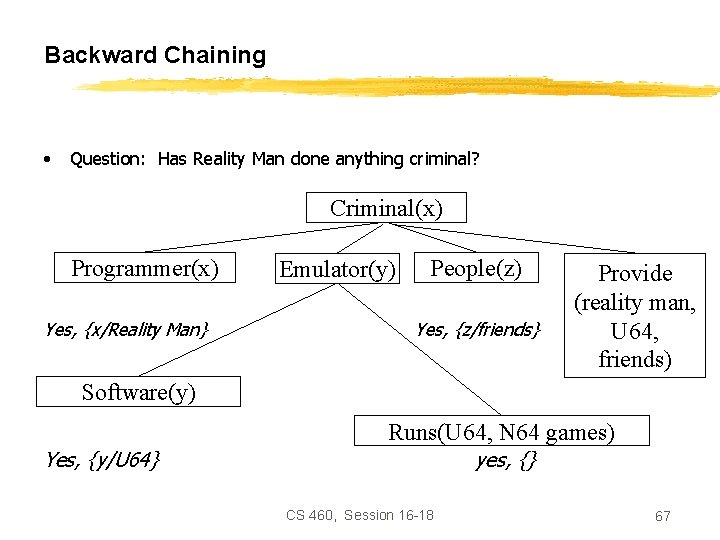 Backward Chaining

• Question: Has Reality Man done anything criminal?

Criminal(x)

Programmer(x)

Emulator(y)

People(z)

Provide (reality man, U64, friends)

Yes, {x/Reality Man}

Yes, {z/friends}

Software(y)

Runs(U64, N64 games)

Yes, {y/U64}

yes, {}

CS 460, Session 16-18

67